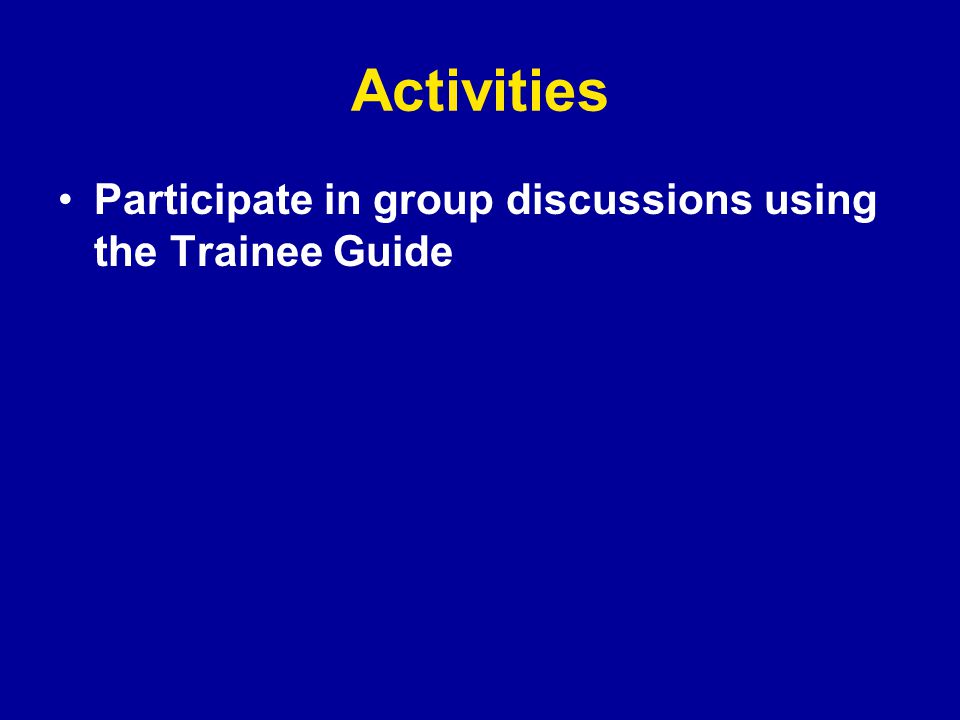 Activities

• Participate in group discussions using the Trainee Guide